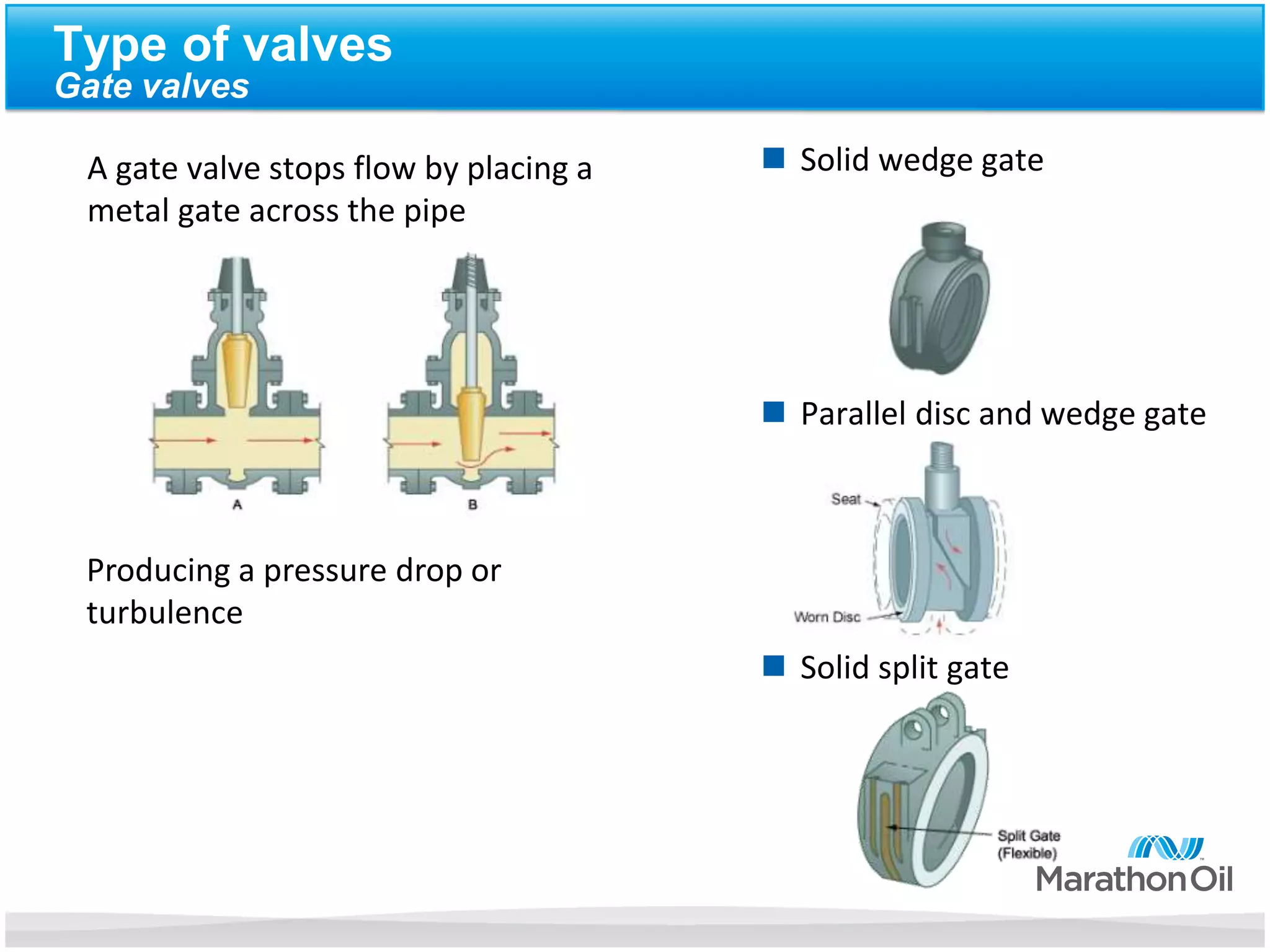 Type of valves
Gate valves

A gate valve stops flow by placing a metal gate across the pipe

A

B

Producing a pressure drop or turbulence

Solid wedge gate

Parallel disc and wedge gate

Seat

Worn Disc

Solid split gate

Split Gate (Flexible)

MarathonOil